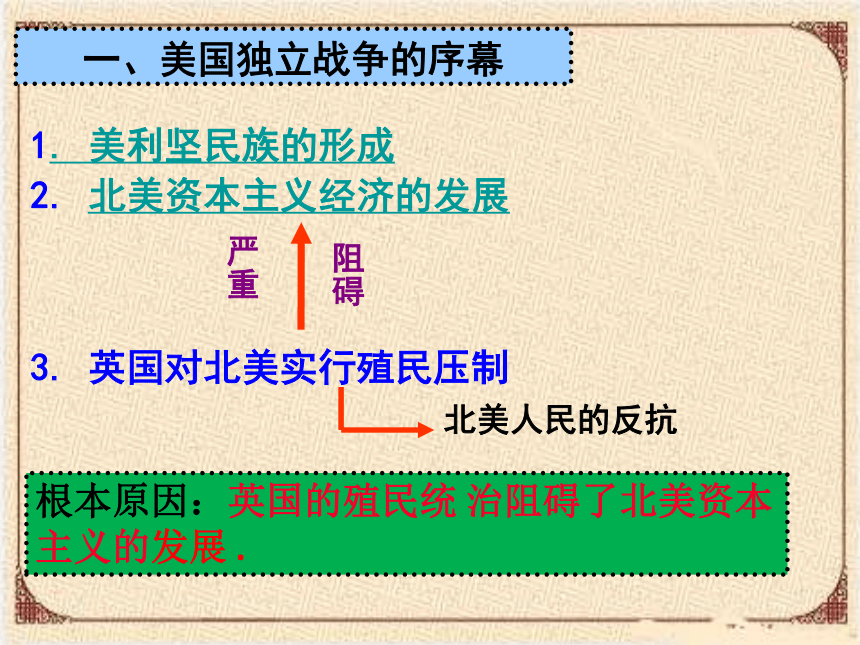 一、美国独立战争的序幕

1. 美利坚民族的形成
2. 北美资本主义经济的发展

严重

阻碍

3. 英国对北美实行殖民压制

北美人民的反抗

根本原因：英国的殖民统 治阻碍了北美资本主义的发展.